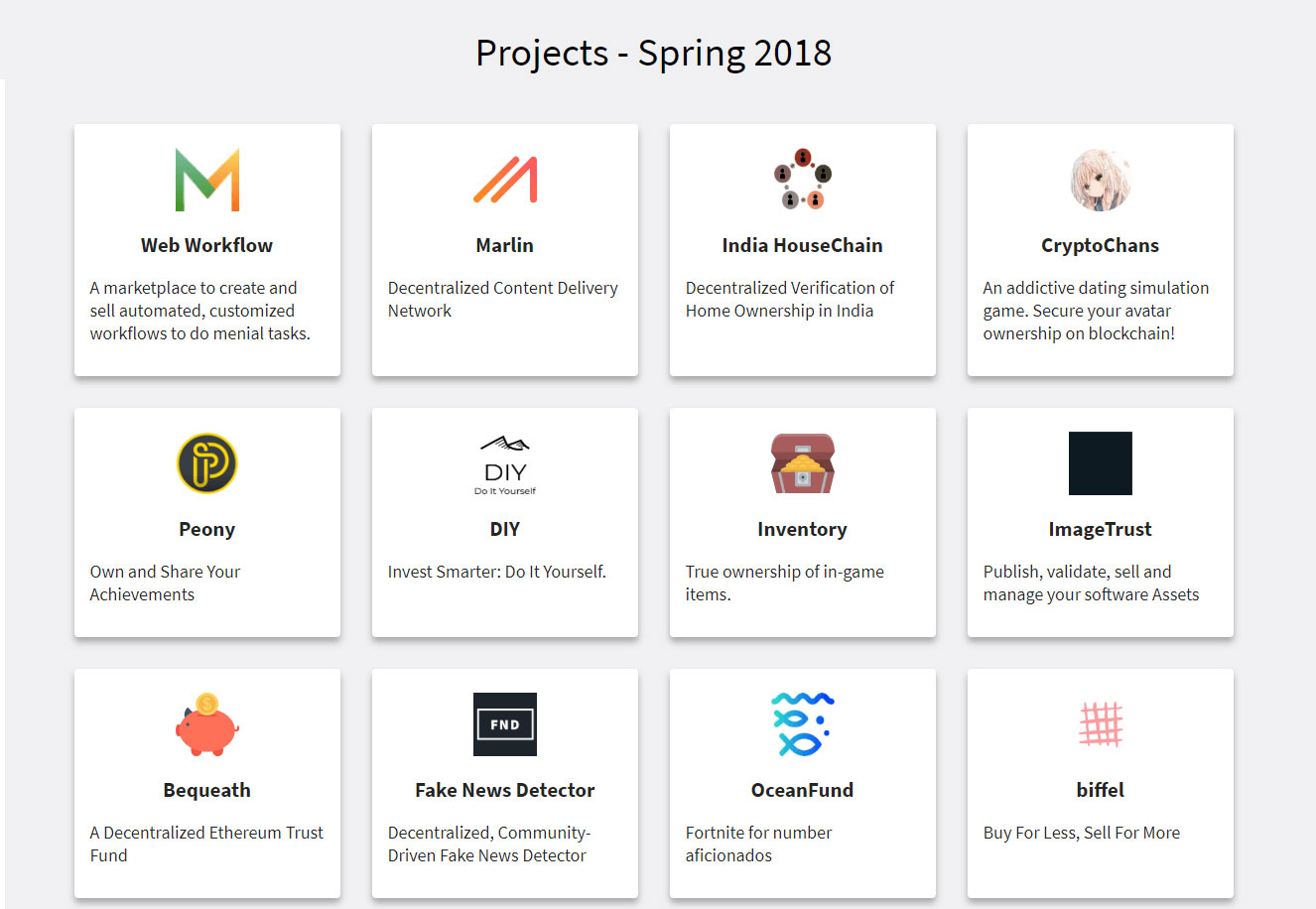 Projects - Spring 2018

Web Workflow

A marketplace to create and sell automated, customized workflows to do menial tasks.

Marlin

Decentralized Content Delivery Network

India HouseChain

Decentralized Verification of Home Ownership in India

CryptoChans

An addictive dating simulation game. Secure your avatar ownership on blockchain!

Peony

Own and Share Your Achievements

DIY
Do It Yourself

DIY

Invest Smarter: Do It Yourself.

Inventory

True ownership of in-game items.

ImageTrust

Publish, validate, sell and manage your software Assets

Bequeath

A Decentralized Ethereum Trust Fund

FND

Fake News Detector

Decentralized, Community-Driven Fake News Detector

OceanFund

Fortnite for number aficionados

biffel

Buy For Less, Sell For More